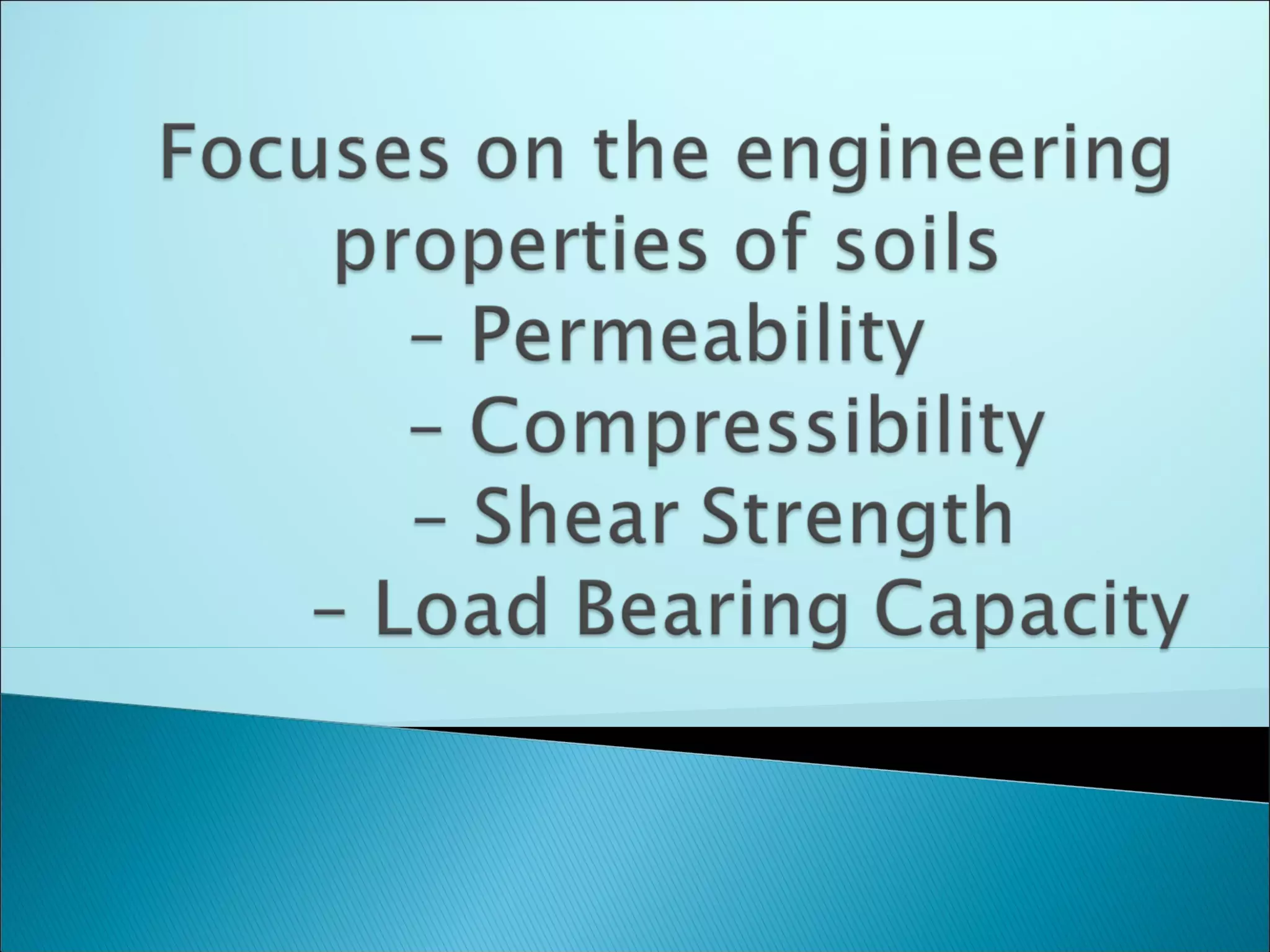 Focuses on the engineering properties of soils

– Permeability
– Compressibility
– Shear Strength
– Load Bearing Capacity